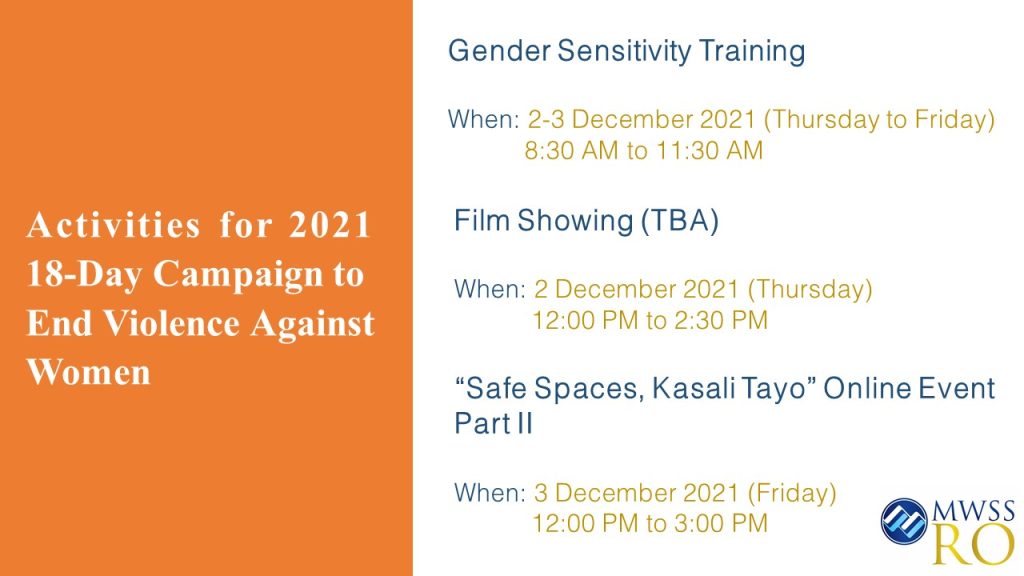 Activities for 2021 18-Day Campaign to End Violence Against Women

Gender Sensitivity Training

When: 2-3 December 2021 (Thursday to Friday)
8:30 AM to 11:30 AM

Film Showing (TBA)

When: 2 December 2021 (Thursday)
12:00 PM to 2:30 PM

“Safe Spaces, Kasali Tayo” Online Event Part II

When: 3 December 2021 (Friday)
12:00 PM to 3:00 PM

MWSS RO